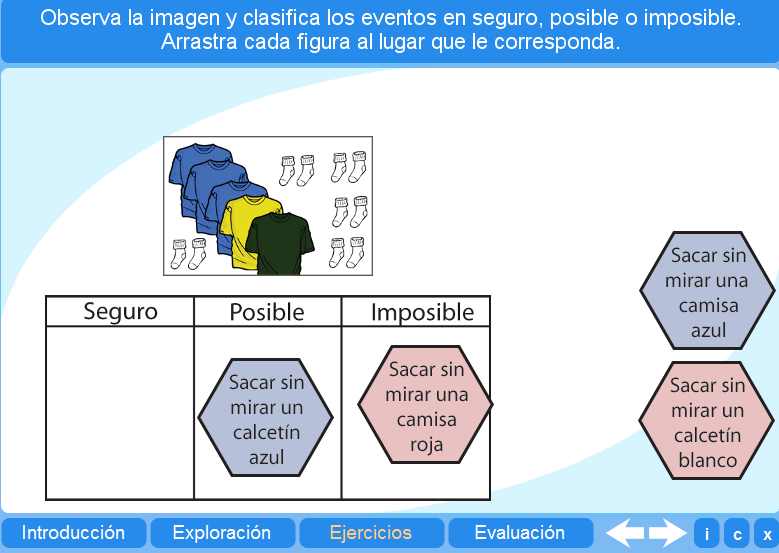 Observa la imagen y clasifica los eventos en seguro, posible o imposible. Arrastra cada figura al lugar que le corresponda.

| Seguro | Posible | Imposible |
|---|---|---|
| | Sacar sin mirar un calcetín azul | Sacar sin mirar una camisa roja |

Sacar sin mirar una camisa azul

Sacar sin mirar un calcetín blanco

Introducción Exploración Ejercicios Evaluación i c x